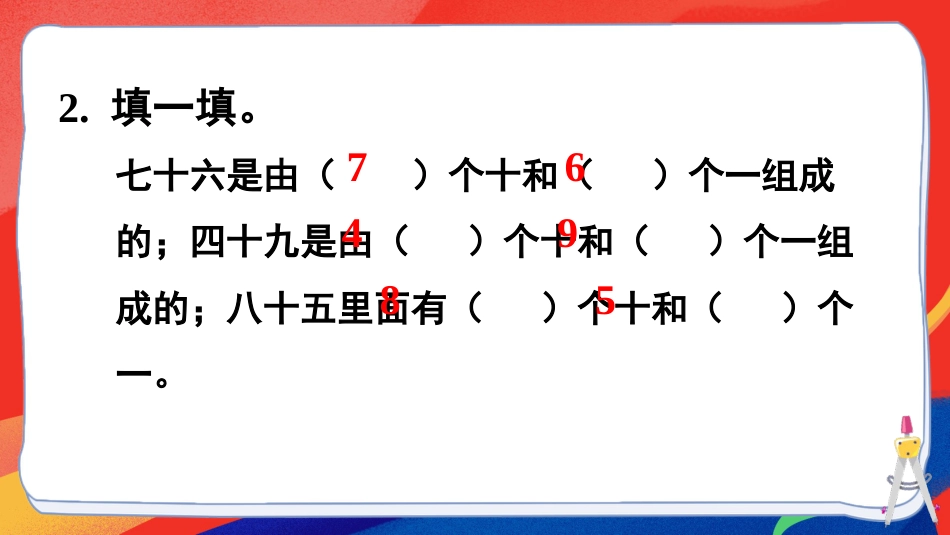 2. 填一填。

七十六是由（ 7 ）个十和（ 6 ）个一组成的；四十九是由（ 4 ）个十和（ 9 ）个一组成的；八十五里面有（ 8 ）个十和（ 5 ）个一。